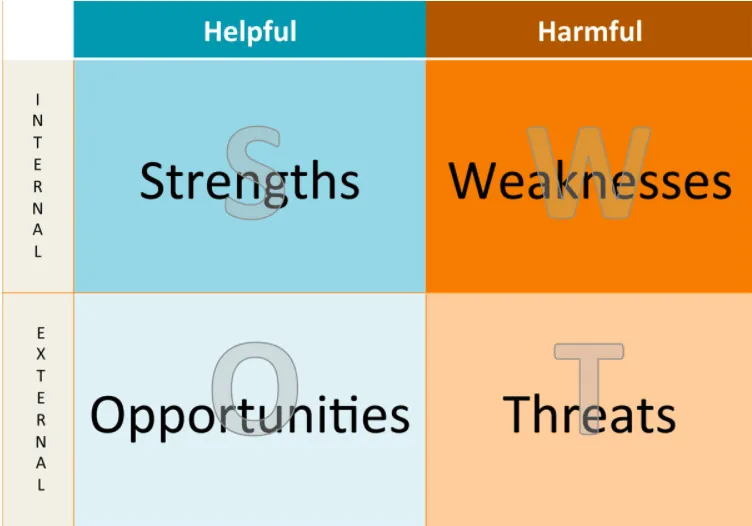 |  | Helpful | Harmful |
|---|---|---|
| INTERNAL | S Strengths | W Weaknesses |
| EXTERNAL | O Opportunities | T Threats |